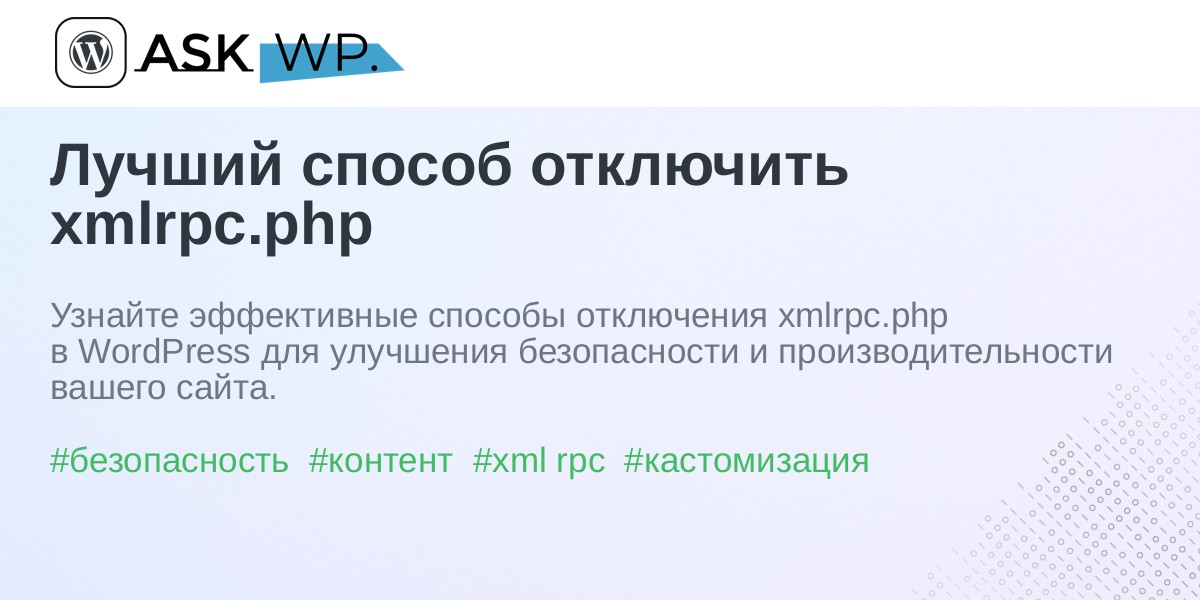 ASK WP.

Лучший способ отключить xmlrpc.php

Узнайте эффективные способы отключения xmlrpc.php в WordPress для улучшения безопасности и производительности вашего сайта.

#безопасность #контент #xml rpc #кастомизация